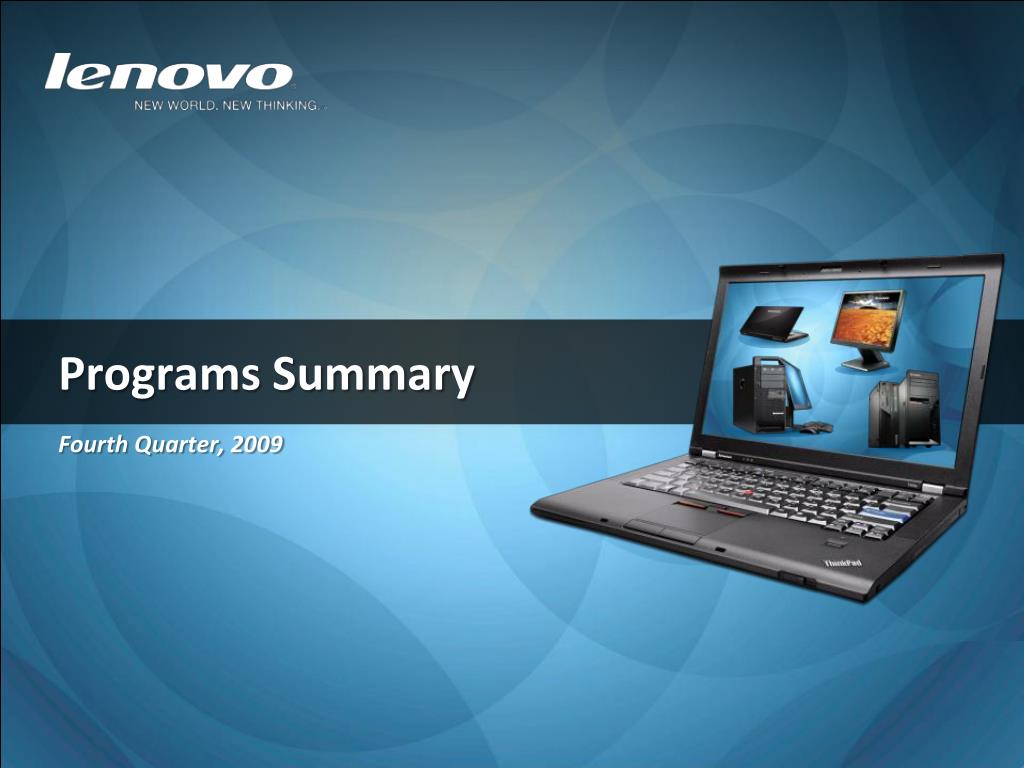 lenovo
NEW WORLD. NEW THINKING.

Programs Summary

Fourth Quarter, 2009

ThinkPad